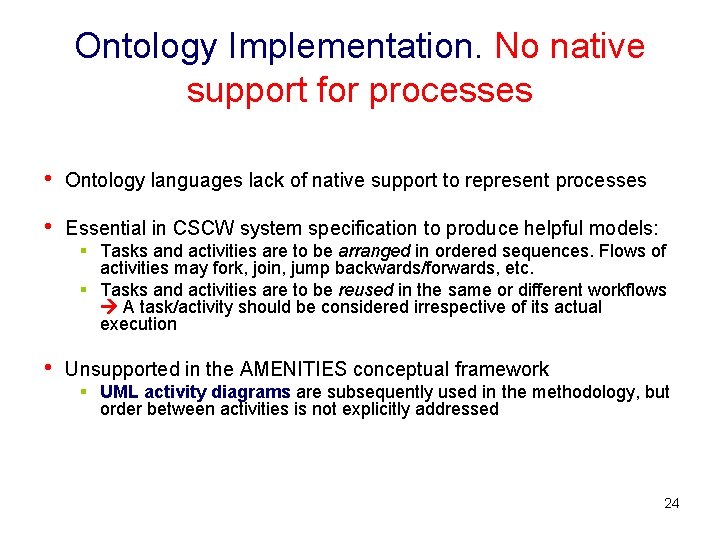 Ontology Implementation. No native support for processes

• Ontology languages lack of native support to represent processes

• Essential in CSCW system specification to produce helpful models:
 ▪ Tasks and activities are to be arranged in ordered sequences. Flows of activities may fork, join, jump backwards/forwards, etc.
 ▪ Tasks and activities are to be reused in the same or different workflows → A task/activity should be considered irrespective of its actual execution

• Unsupported in the AMENITIES conceptual framework
 ▪ UML activity diagrams are subsequently used in the methodology, but order between activities is not explicitly addressed

24